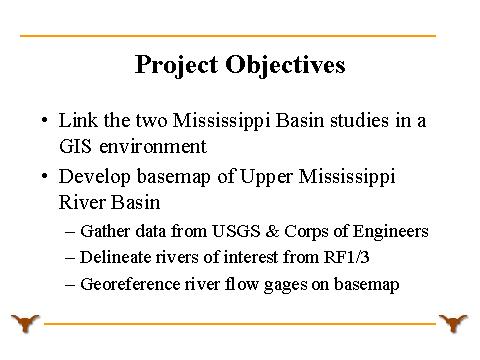 Project Objectives

• Link the two Mississippi Basin studies in a GIS environment

• Develop basemap of Upper Mississippi River Basin

– Gather data from USGS & Corps of Engineers

– Delineate rivers of interest from RF1/3

– Georeference river flow gages on basemap